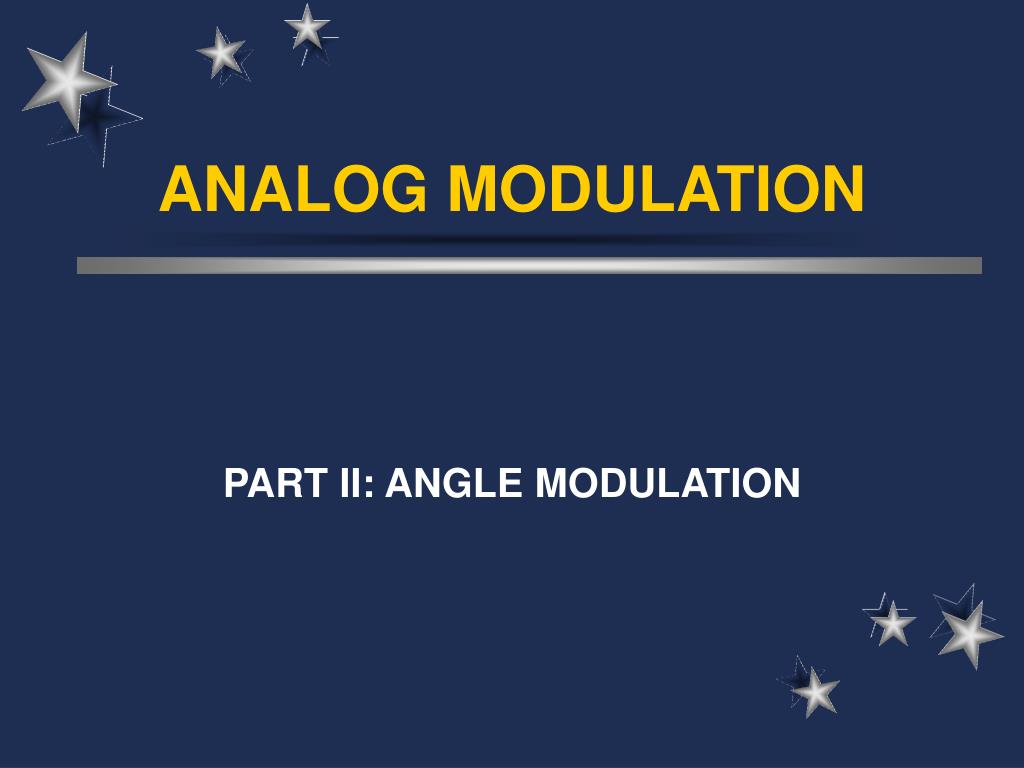 ANALOG MODULATION

PART II: ANGLE MODULATION